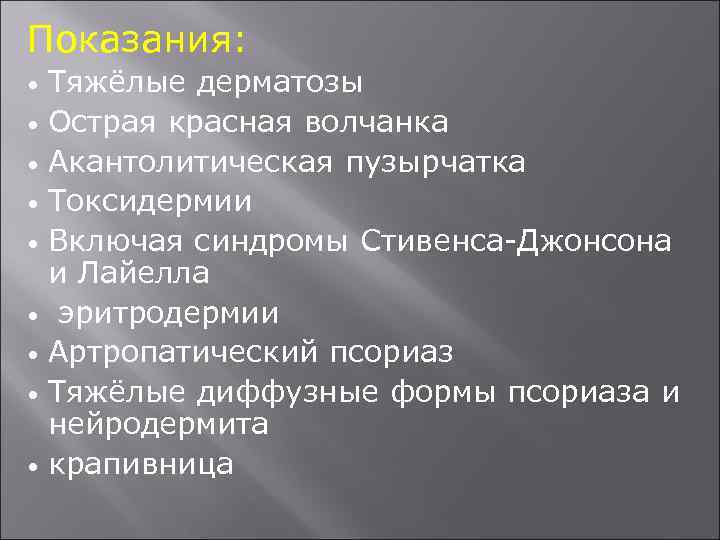 Показания:
• Тяжёлые дерматозы
• Острая красная волчанка
• Акантолитическая пузырчатка
• Токсидермии
• Включая синдромы Стивенса-Джонсона и Лайелла
• эритродермии
• Артропатический псориаз
• Тяжёлые диффузные формы псориаза и нейродермита
• крапивница